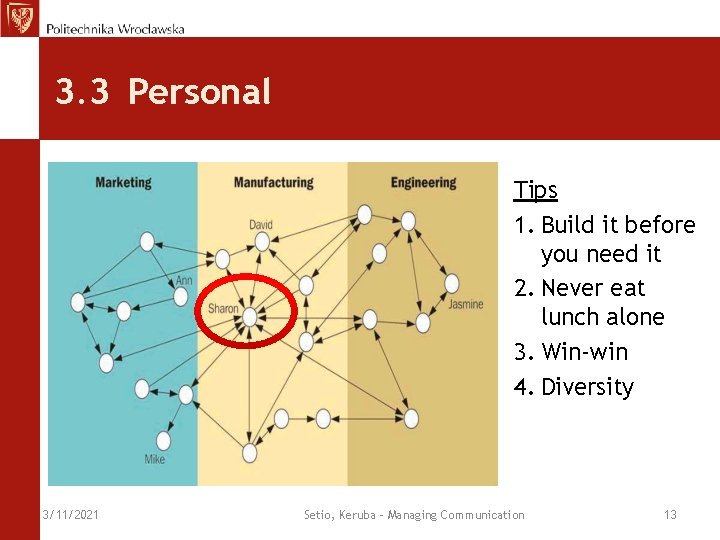 Politechnika Wrocławska

3.3 Personal

Marketing
Manufacturing
Engineering
David
Ann
Sharon
Jasmine
Mike

Tips
1. Build it before you need it
2. Never eat lunch alone
3. Win-win
4. Diversity

3/11/2021
Setio, Keruba - Managing Communication
13